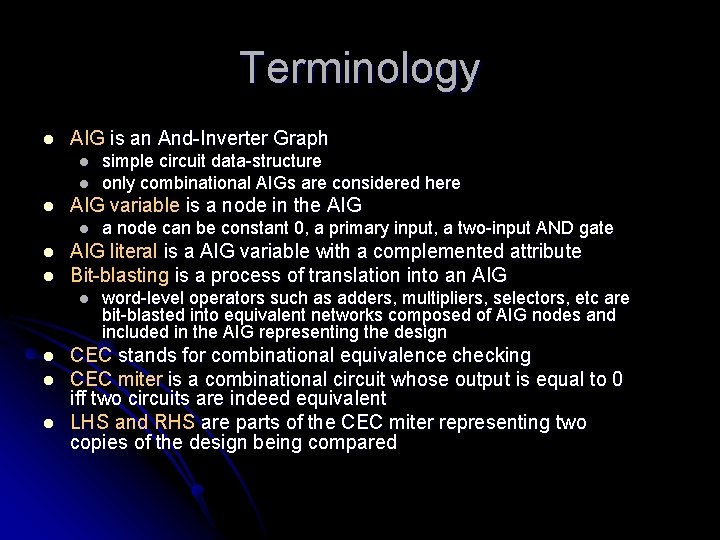 Terminology

- AIG is an And-Inverter Graph
  - simple circuit data-structure
  - only combinational AIGs are considered here
- AIG variable is a node in the AIG
  - a node can be constant 0, a primary input, a two-input AND gate
- AIG literal is a AIG variable with a complemented attribute
- Bit-blasting is a process of translation into an AIG
  - word-level operators such as adders, multipliers, selectors, etc are bit-blasted into equivalent networks composed of AIG nodes and included in the AIG representing the design
- CEC stands for combinational equivalence checking
- CEC miter is a combinational circuit whose output is equal to 0 iff two circuits are indeed equivalent
- LHS and RHS are parts of the CEC miter representing two copies of the design being compared